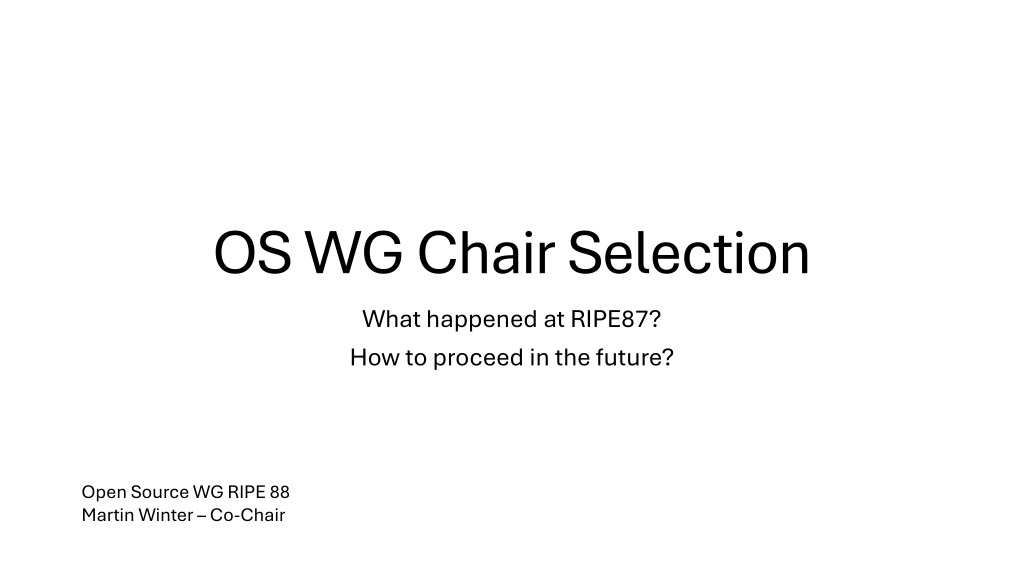 OS WG Chair Selection

What happened at RIPE87?

How to proceed in the future?

Open Source WG RIPE 88
Martin Winter – Co-Chair